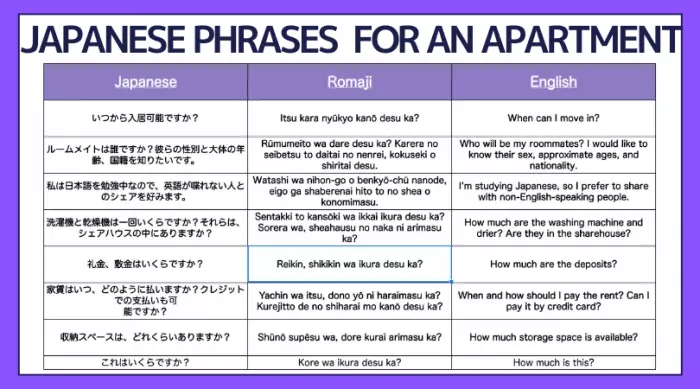 JAPANESE PHRASES FOR AN APARTMENT

| Japanese | Romaji | English |
|---|---|---|
| いつから入居可能ですか？ | Itsu kara nyūkyo kanō desu ka? | When can I move in? |
| ルームメイトは誰ですか？彼らの性別と大体の年齢、国籍を知りたいです。 | Rūmumeito wa dare desu ka? Karera no seibetsu to daitai no nenrei, kokuseki o shiritai desu. | Who will be my roommates? I would like to know their sex, approximate ages, and nationality. |
| 私は日本語を勉強中なので、英語が喋れない人とのシェアを好みます。 | Watashi wa nihon-go o benkyō-chū nanode, eigo ga shaberenai hito to no shea o konomimasu. | I'm studying Japanese, so I prefer to share with non-English-speaking people. |
| 洗濯機と乾燥機は一回いくらですか？それらは、シェアハウスの中にありますか？ | Sentakki to kansōki wa ikkai ikura desu ka? Sorera wa, sheahausu no naka ni arimasu ka? | How much are the washing machine and drier? Are they in the sharehouse? |
| 礼金、敷金はいくらですか？ | Reikin, shikikin wa ikura desu ka? | How much are the deposits? |
| 家賃はいつ、どのように払いますか？クレジットでの支払いも可能ですか？ | Yachin wa itsu, dono yō ni haraimasu ka? Kurejitto de no shiharai mo kanō desu ka? | When and how should I pay the rent? Can I pay it by credit card? |
| 収納スペースは、どれくらいありますか？ | Shūnō supēsu wa, dore kurai arimasu ka? | How much storage space is available? |
| これはいくらですか？ | Kore wa ikura desu ka? | How much is this? |